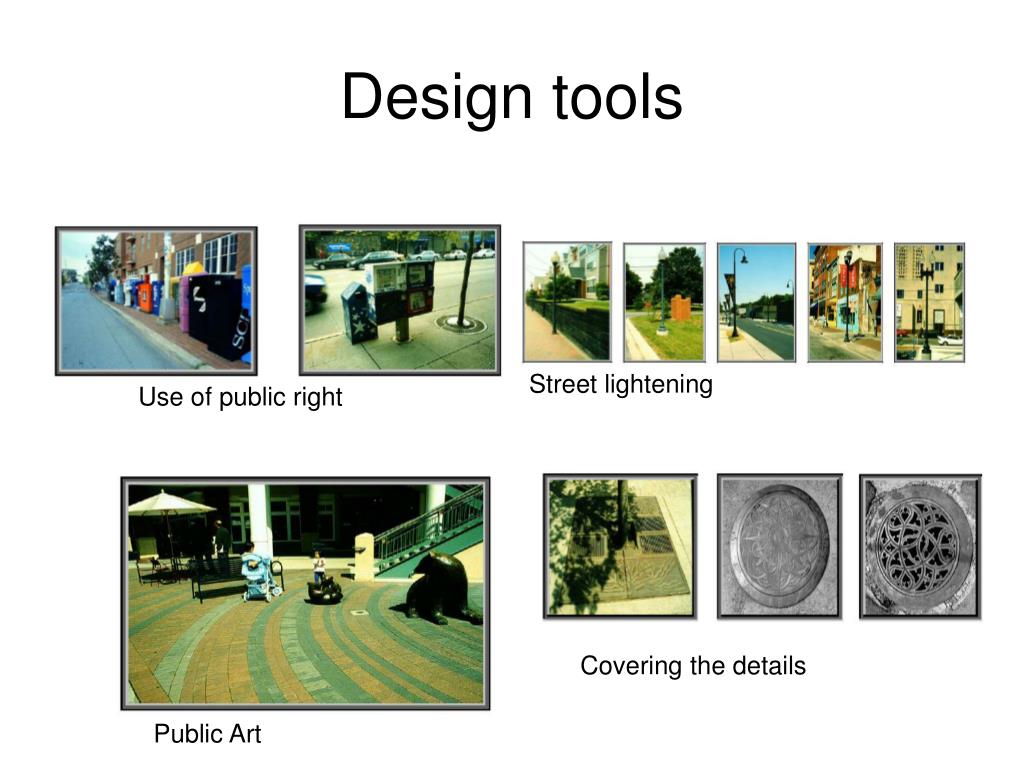 Design tools

Use of public right

Street lightening

Public Art

Covering the details